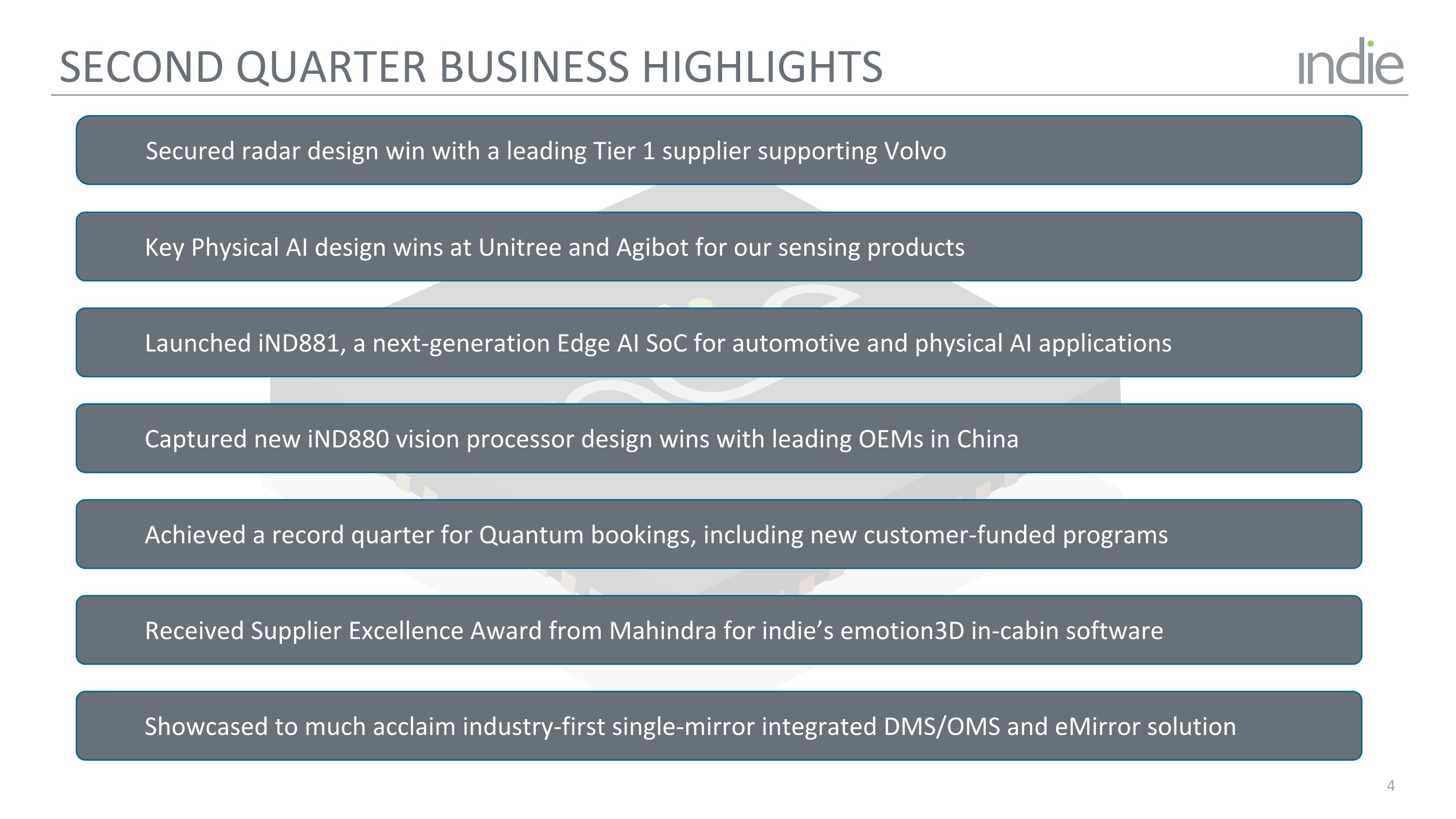 SECOND QUARTER BUSINESS HIGHLIGHTS

indie

Secured radar design win with a leading Tier 1 supplier supporting Volvo

Key Physical AI design wins at Unitree and Agibot for our sensing products

Launched iND881, a next-generation Edge AI SoC for automotive and physical AI applications

Captured new iND880 vision processor design wins with leading OEMs in China

Achieved a record quarter for Quantum bookings, including new customer-funded programs

Received Supplier Excellence Award from Mahindra for indie’s emotion3D in-cabin software

Showcased to much acclaim industry-first single-mirror integrated DMS/OMS and eMirror solution

4